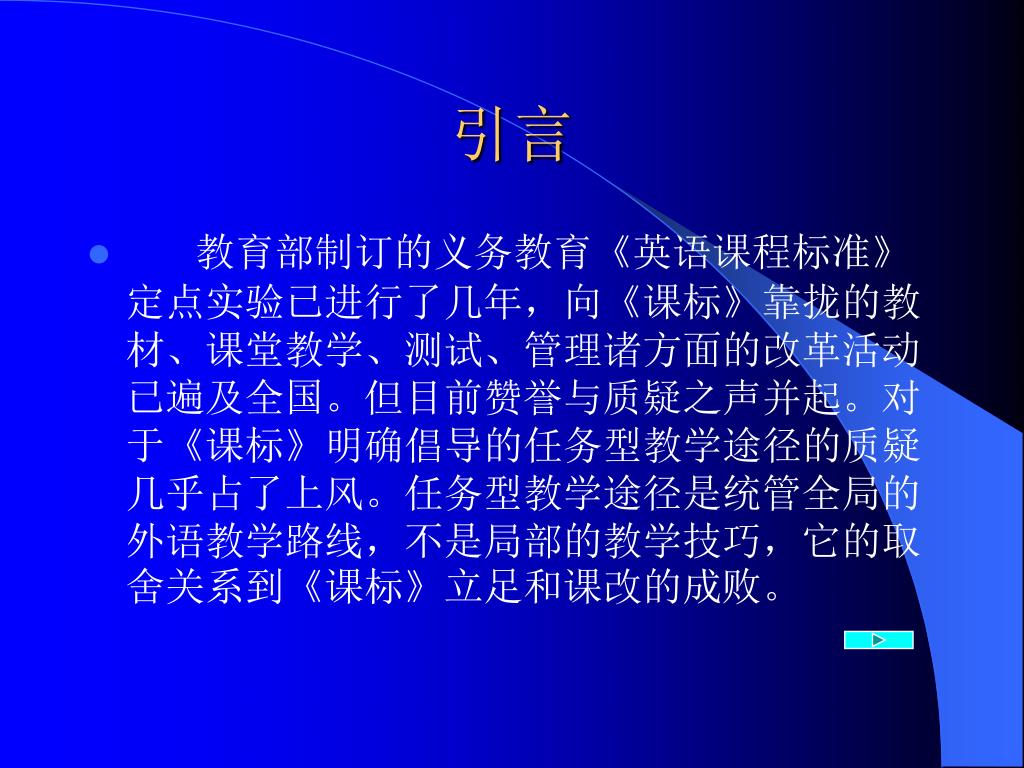 引言

教育部制订的义务教育《英语课程标准》定点实验已进行了几年，向《课标》靠拢的教材、课堂教学、测试、管理诸方面的改革活动已遍及全国。但目前赞誉与质疑之声并起。对于《课标》明确倡导的任务型教学途径的质疑几乎占了上风。任务型教学途径是统管全局的外语教学路线，不是局部的教学技巧，它的取舍关系到《课标》立足和课改的成败。